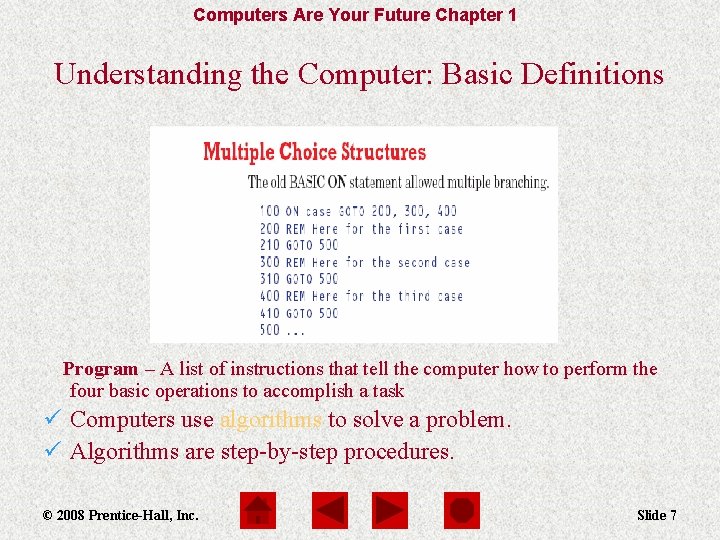 Computers Are Your Future Chapter 1

Understanding the Computer: Basic Definitions

Multiple Choice Structures

The old BASIC ON statement allowed multiple branching.

100 ON case GOTO 200, 300, 400
200 REM Here for the first case
210 GOTO 500
300 REM Here for the second case
310 GOTO 500
400 REM Here for the third case
410 GOTO 500
500 ...

Program – A list of instructions that tell the computer how to perform the four basic operations to accomplish a task

✓ Computers use algorithms to solve a problem.

✓ Algorithms are step-by-step procedures.

© 2008 Prentice-Hall, Inc.

Slide 7